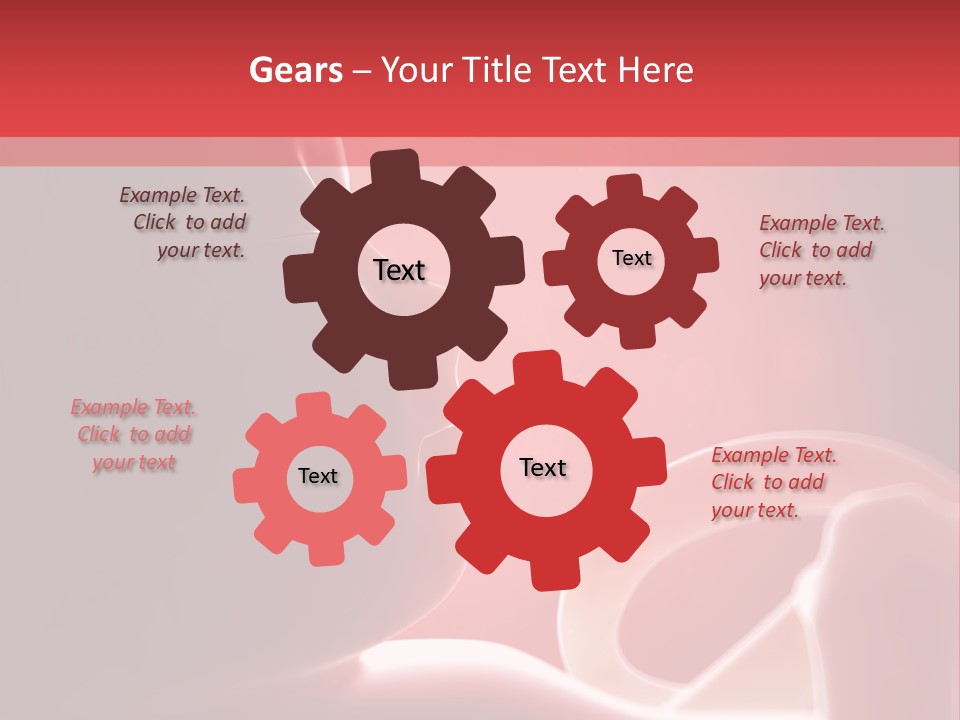 Gears – Your Title Text Here

Example Text. Click to add your text.

Text

Text

Example Text. Click to add your text.

Example Text. Click to add your text

Text

Text

Example Text. Click to add your text.